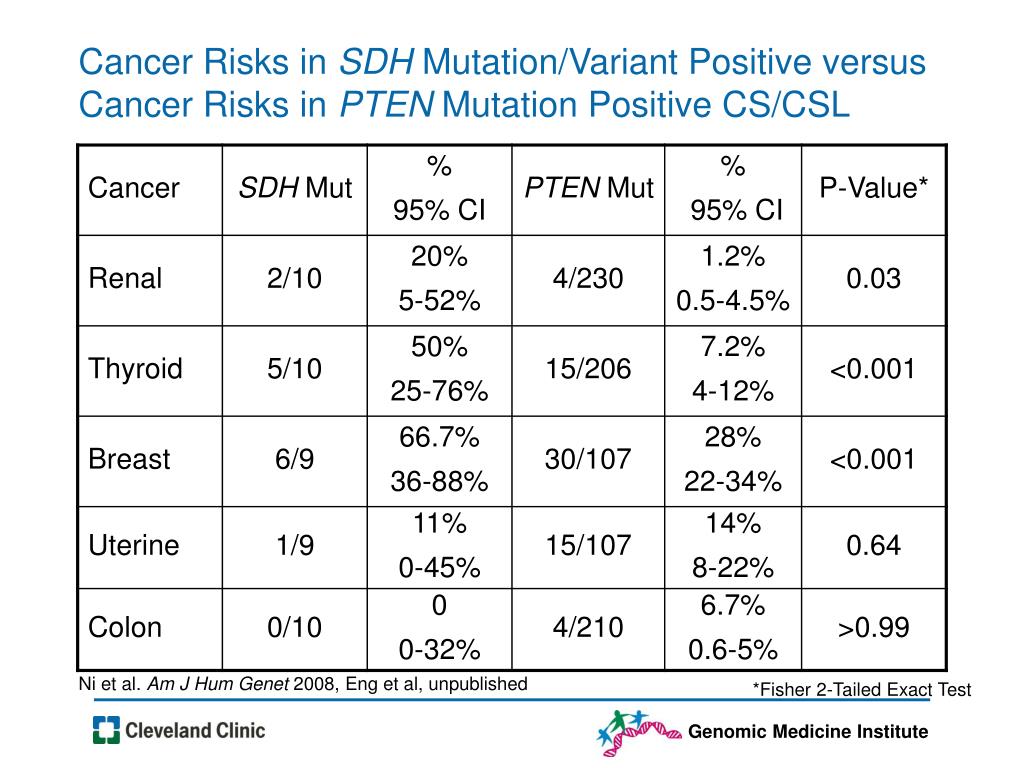 Cancer Risks in SDH Mutation/Variant Positive versus Cancer Risks in PTEN Mutation Positive CS/CSL

| Cancer | SDH Mut | % 95% CI | PTEN Mut | % 95% CI | P-Value* |
|---|---|---|---|---|---|
| Renal | 2/10 | 20% 5-52% | 4/230 | 1.2% 0.5-4.5% | 0.03 |
| Thyroid | 5/10 | 50% 25-76% | 15/206 | 7.2% 4-12% | <0.001 |
| Breast | 6/9 | 66.7% 36-88% | 30/107 | 28% 22-34% | <0.001 |
| Uterine | 1/9 | 11% 0-45% | 15/107 | 14% 8-22% | 0.64 |
| Colon | 0/10 | 0 0-32% | 4/210 | 6.7% 0.6-5% | >0.99 |

Ni et al. Am J Hum Genet 2008, Eng et al, unpublished

*Fisher 2-Tailed Exact Test

Cleveland Clinic

Genomic Medicine Institute